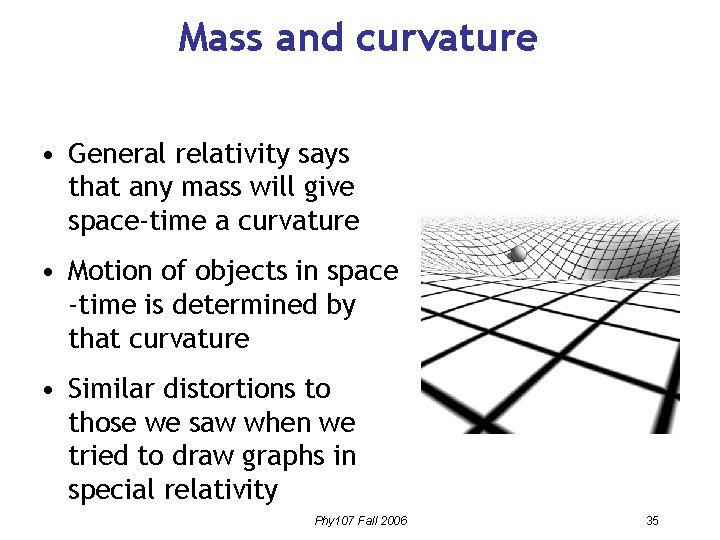 Mass and curvature

• General relativity says that any mass will give space-time a curvature

• Motion of objects in space -time is determined by that curvature

• Similar distortions to those we saw when we tried to draw graphs in special relativity

Phy107 Fall 2006

35